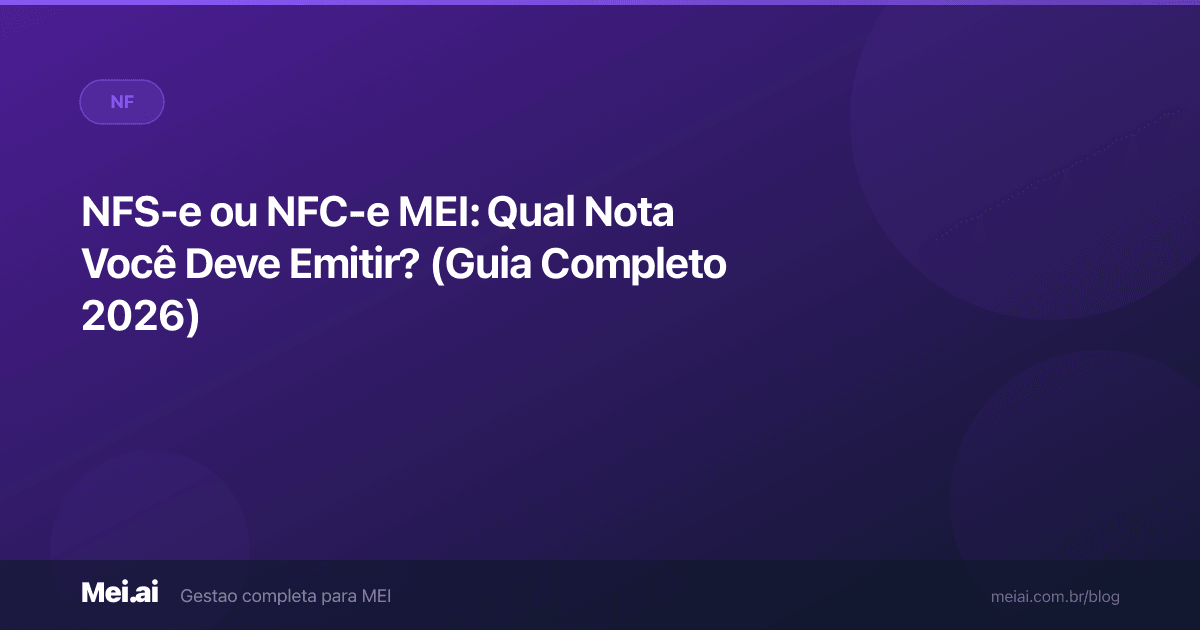 NF

NFS-e ou NFC-e MEI: Qual Nota Você Deve Emitir? (Guia Completo 2026)

Mei.ai Gestao completa para MEI

meiai.com.br/blog